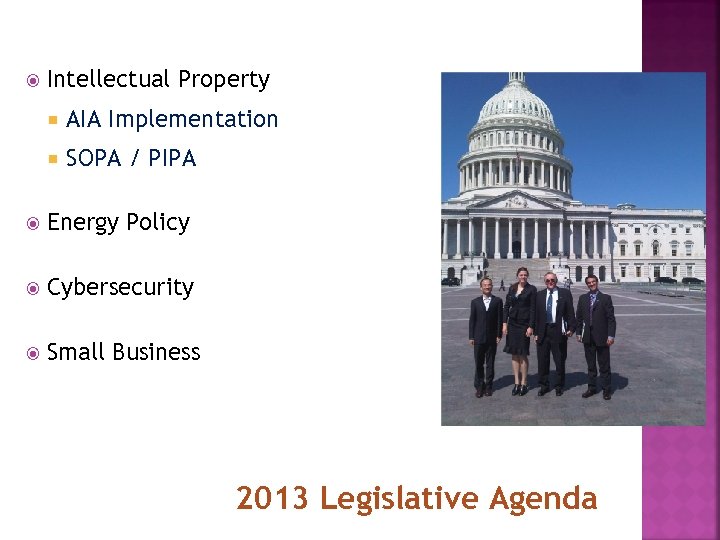 Intellectual Property
AIA Implementation
SOPA / PIPA

Energy Policy

Cybersecurity

Small Business

2013 Legislative Agenda